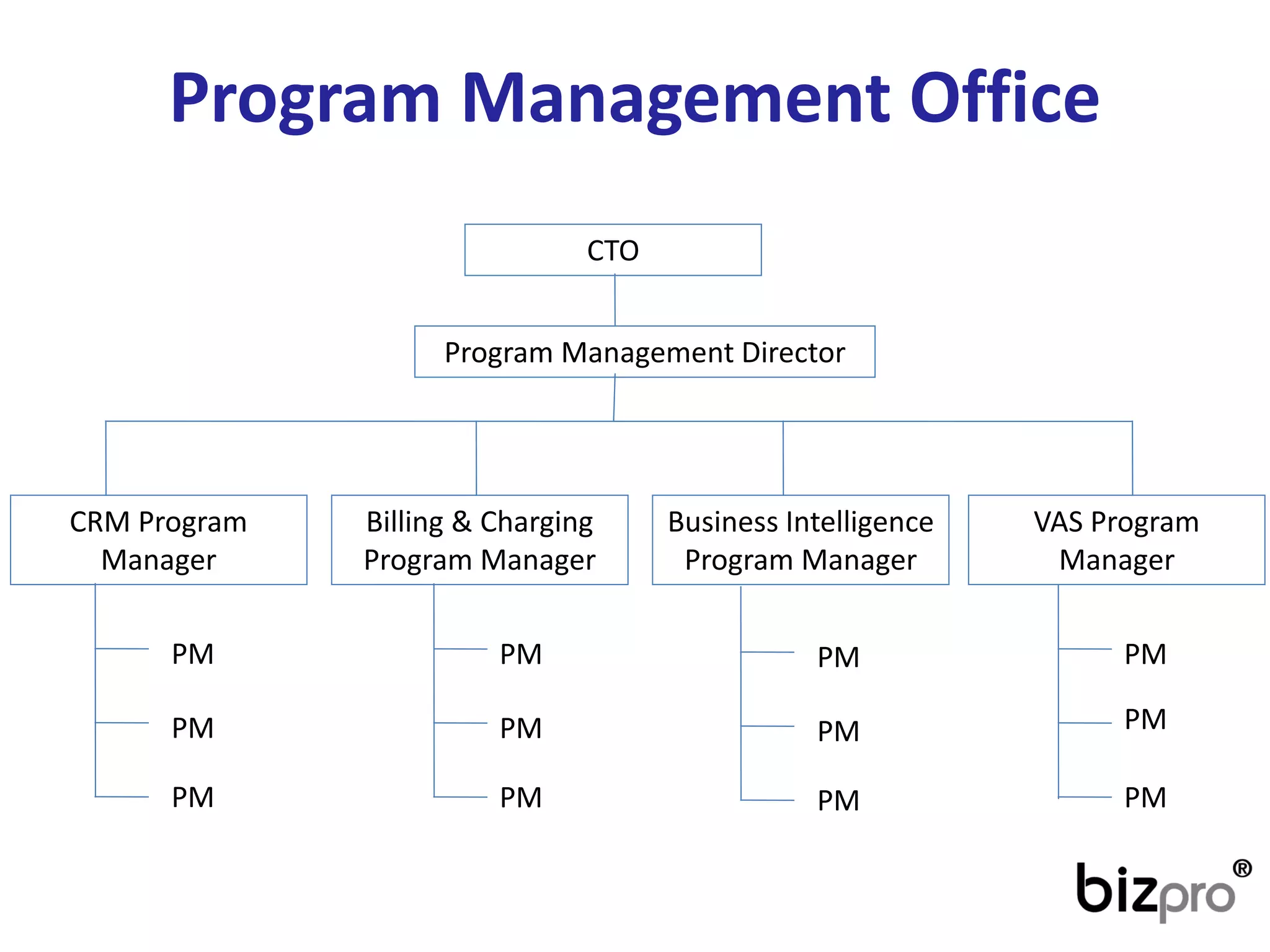 Program Management Office

CTO

Program Management Director

CRM Program Manager

PM

PM

PM

Billing & Charging Program Manager

PM

PM

PM

Business Intelligence Program Manager

PM

PM

PM

VAS Program Manager

PM

PM

PM

bizpro®